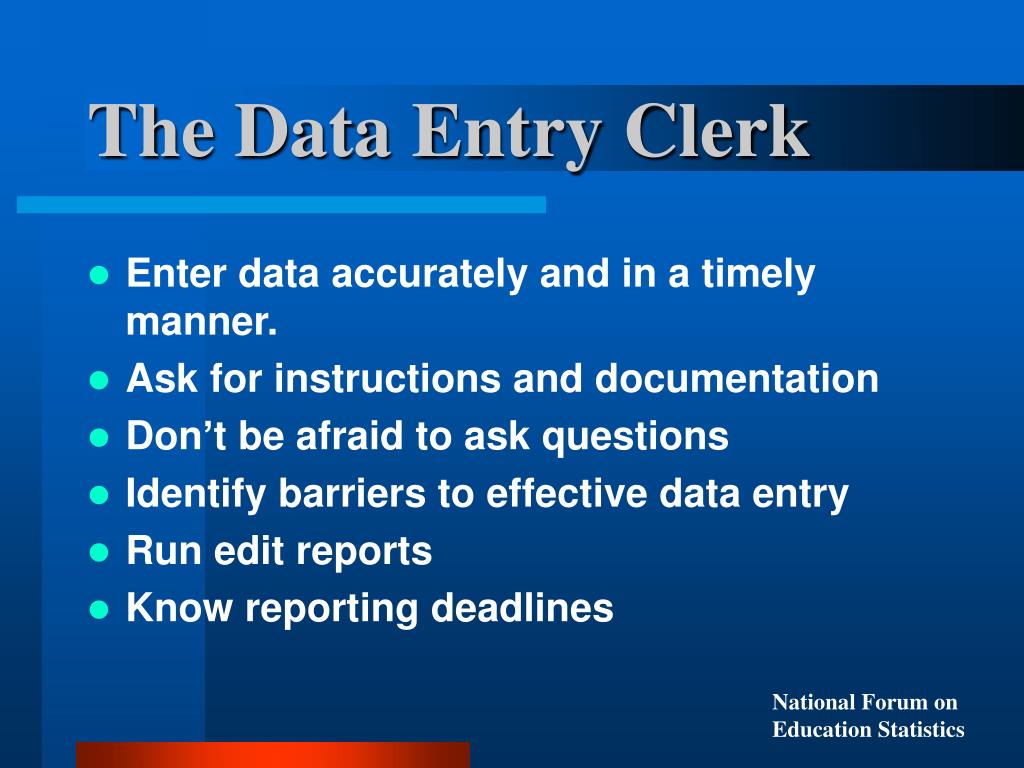 The Data Entry Clerk

- Enter data accurately and in a timely manner.
- Ask for instructions and documentation
- Don’t be afraid to ask questions
- Identify barriers to effective data entry
- Run edit reports
- Know reporting deadlines

National Forum on Education Statistics